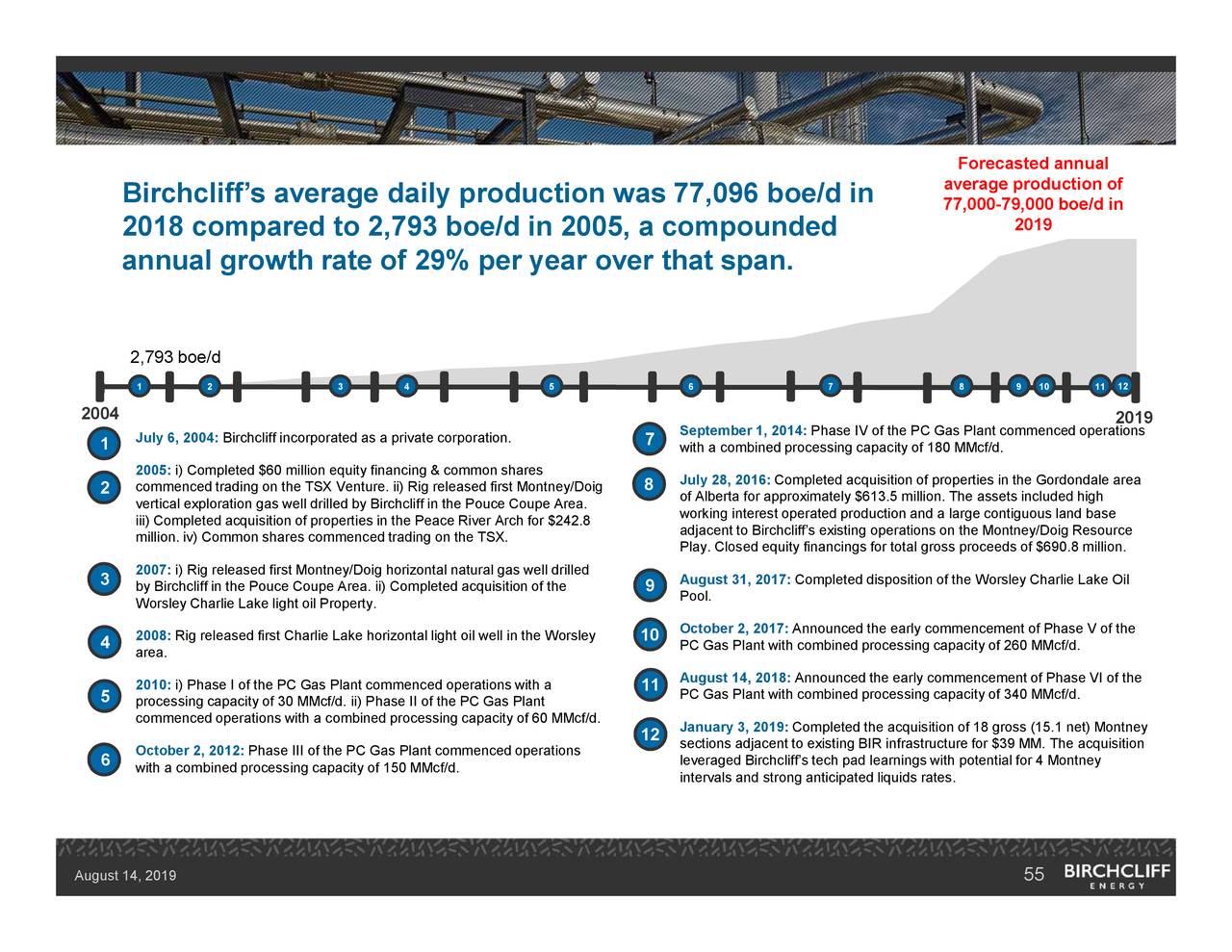 Birchcliff's average daily production was 77,096 boe/d in 2018 compared to 2,793 boe/d in 2005, a compounded annual growth rate of 29% per year over that span.

Forecasted annual average production of 77,000-79,000 boe/d in 2019

2,793 boe/d

1 2 3 4 5 6 7 8 9 10 11 12

2004

2019

1 July 6, 2004: Birchcliff incorporated as a private corporation.

2 2005: i) Completed $60 million equity financing & common shares commenced trading on the TSX Venture. ii) Rig released first Montney/Doig vertical exploration gas well drilled by Birchcliff in the Pouce Coupe Area. iii) Completed acquisition of properties in the Peace River Arch for $242.8 million. iv) Common shares commenced trading on the TSX.

3 2007: i) Rig released first Montney/Doig horizontal natural gas well drilled by Birchcliff in the Pouce Coupe Area. ii) Completed acquisition of the Worsley Charlie Lake light oil Property.

4 2008: Rig released first Charlie Lake horizontal light oil well in the Worsley area.

5 2010: i) Phase I of the PC Gas Plant commenced operations with a processing capacity of 30 MMcf/d. ii) Phase II of the PC Gas Plant commenced operations with a combined processing capacity of 60 MMcf/d.

6 October 2, 2012: Phase III of the PC Gas Plant commenced operations with a combined processing capacity of 150 MMcf/d.

7 September 1, 2014: Phase IV of the PC Gas Plant commenced operations with a combined processing capacity of 180 MMcf/d.

8 July 28, 2016: Completed acquisition of properties in the Gordondale area of Alberta for approximately $613.5 million. The assets included high working interest operated production and a large contiguous land base adjacent to Birchcliff's existing operations on the Montney/Doig Resource Play. Closed equity financings for total gross proceeds of $690.8 million.

9 August 31, 2017: Completed disposition of the Worsley Charlie Lake Oil Pool.

10 October 2, 2017: Announced the early commencement of Phase V of the PC Gas Plant with combined processing capacity of 260 MMcf/d.

11 August 14, 2018: Announced the early commencement of Phase VI of the PC Gas Plant with combined processing capacity of 340 MMcf/d.

12 January 3, 2019: Completed the acquisition of 18 gross (15.1 net) Montney sections adjacent to existing BIR infrastructure for $39 MM. The acquisition leveraged Birchcliff's tech pad learnings with potential for 4 Montney intervals and strong anticipated liquids rates.

August 14, 2019

55

BIRCHCLIFF ENERGY